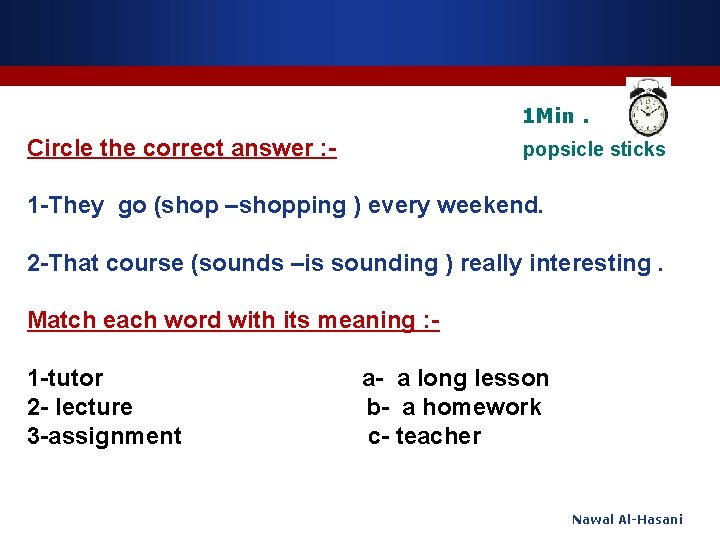 1Min .
popsicle sticks

Circle the correct answer :-

1-They go (shop –shopping ) every weekend.

2-That course (sounds –is sounding ) really interesting .

Match each word with its meaning :-

1-tutor
2- lecture
3-assignment

a- a long lesson
b- a homework
c- teacher

Nawal Al-Hasani